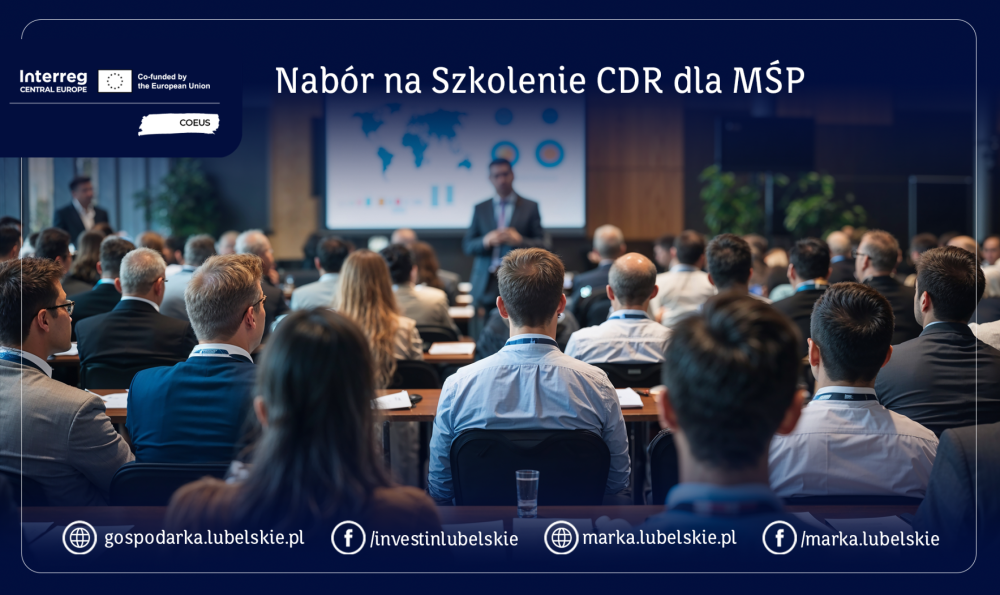 Interreg
CENTRAL EUROPE
Co-funded by the European Union
COEUS

Nabór na Szkolenie CDR dla MŚP

gospodarka.lubelskie.pl /investinlubelskie marka.lubelskie.pl /marka.lubelskie